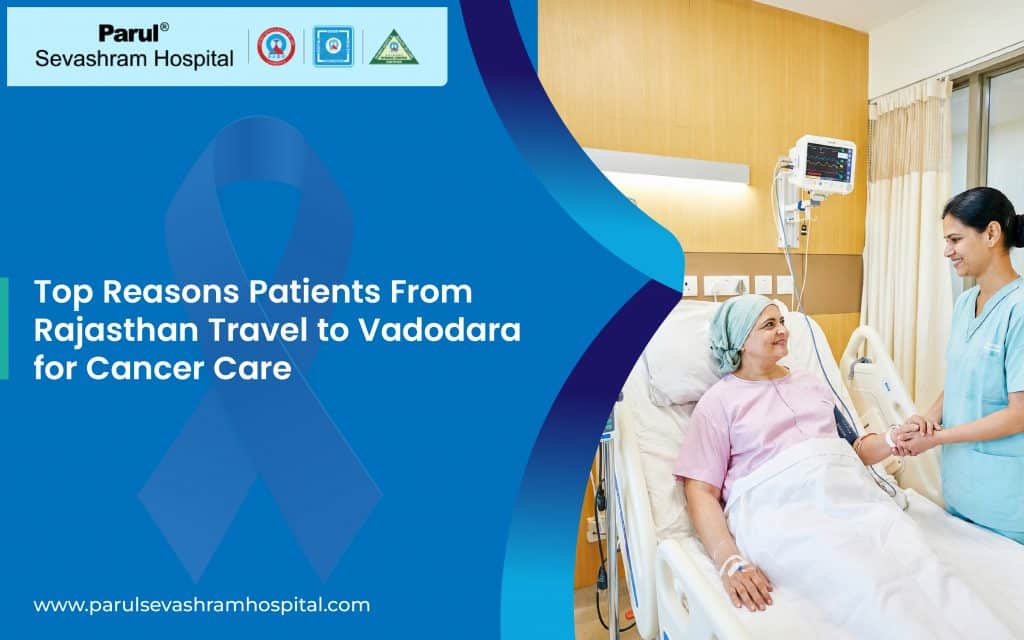 Parul®
Sevashram Hospital

Top Reasons Patients From Rajasthan Travel to Vadodara for Cancer Care

www.parulsevashramhospital.com